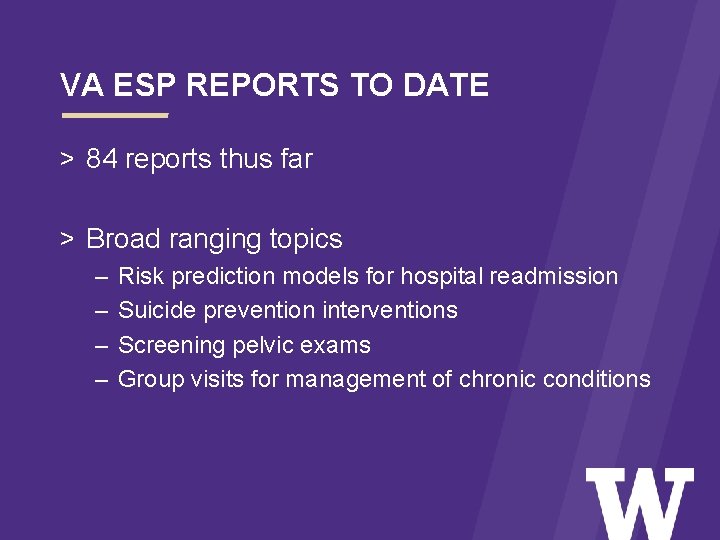 VA ESP REPORTS TO DATE

> 84 reports thus far

> Broad ranging topics
– Risk prediction models for hospital readmission
– Suicide prevention interventions
– Screening pelvic exams
– Group visits for management of chronic conditions

W